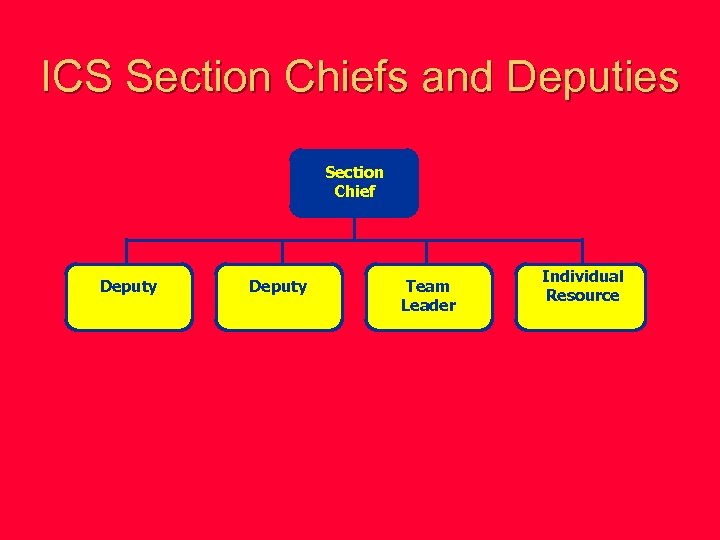 ICS Section Chiefs and Deputies

Section Chief

Deputy

Deputy

Team Leader

Individual Resource